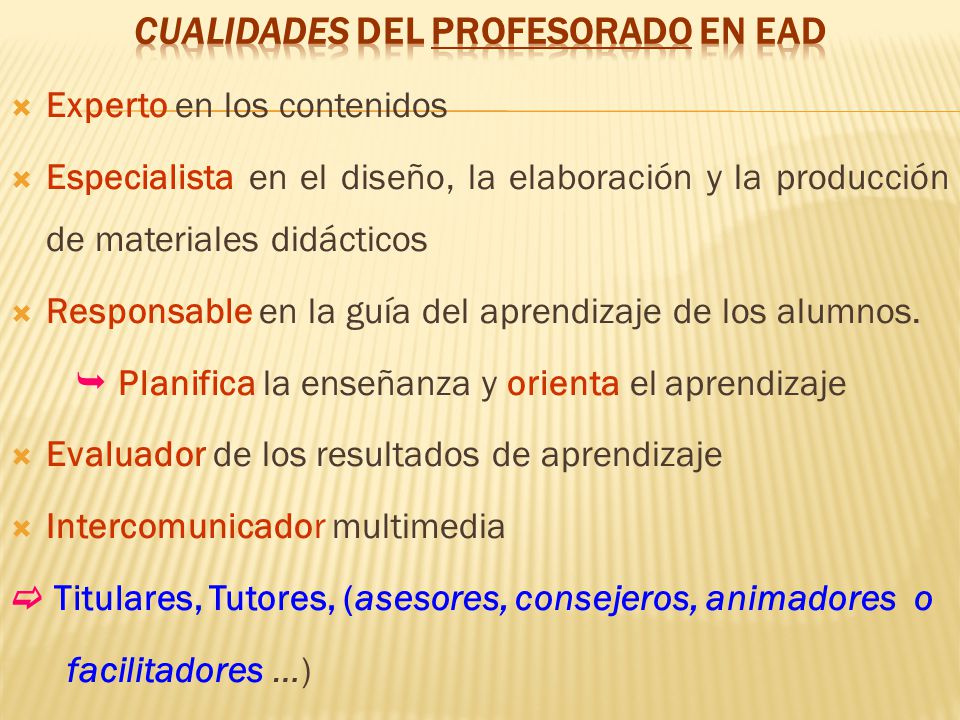 CUALIDADES DEL PROFESORADO EN EAD

Experto en los contenidos

Especialista en el diseño, la elaboración y la producción de materiales didácticos

Responsable en la guía del aprendizaje de los alumnos.

Planifica la enseñanza y orienta el aprendizaje

Evaluador de los resultados de aprendizaje

Intercomunicador multimedia

Titulares, Tutores, (asesores, consejeros, animadores o facilitadores …)